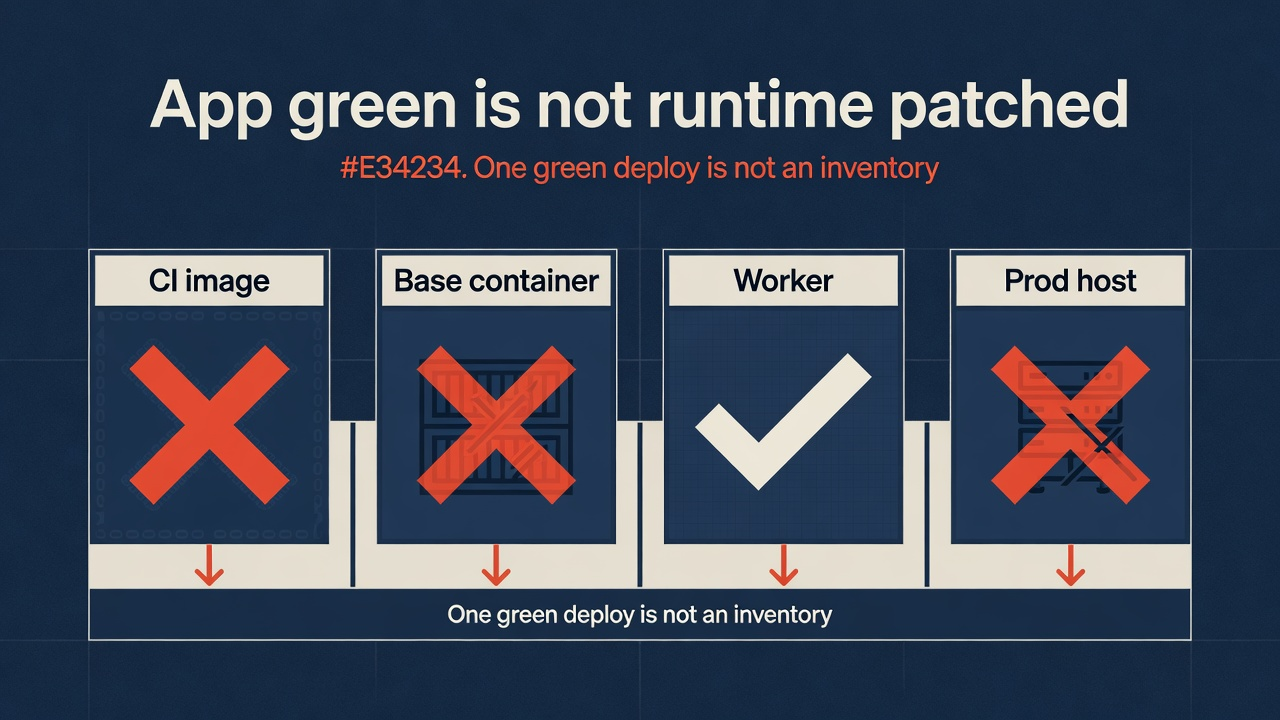 App green is not runtime patched

#E34234. One green deploy is not an inventory

CI image

Base container

Worker

Prod host

One green deploy is not an inventory